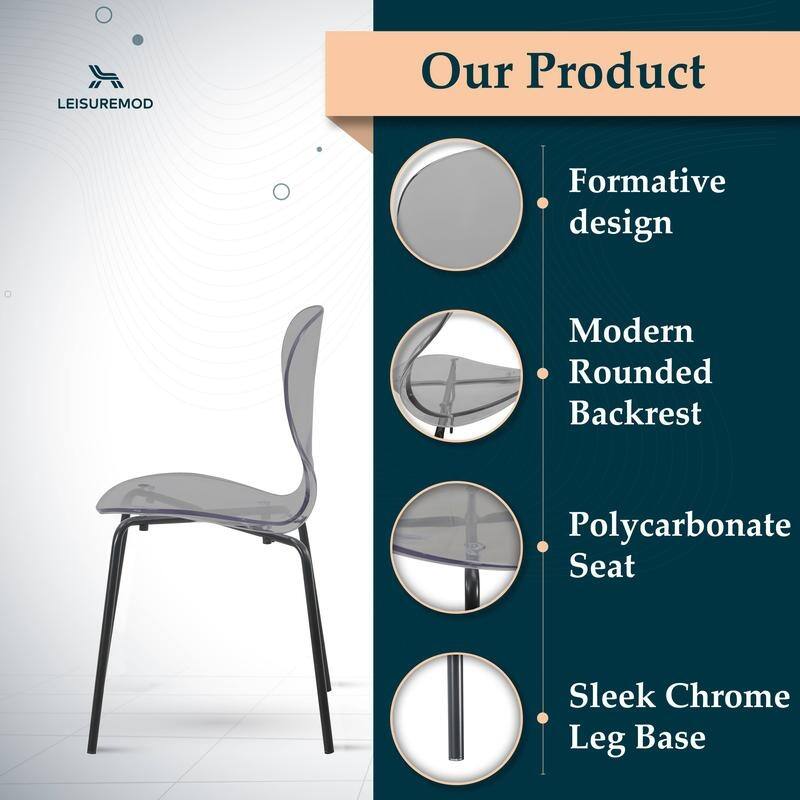 LEISUREMOD

Our Product

Formative design

Modern Rounded Backrest

Polycarbonate Seat

Sleek Chrome Leg Base